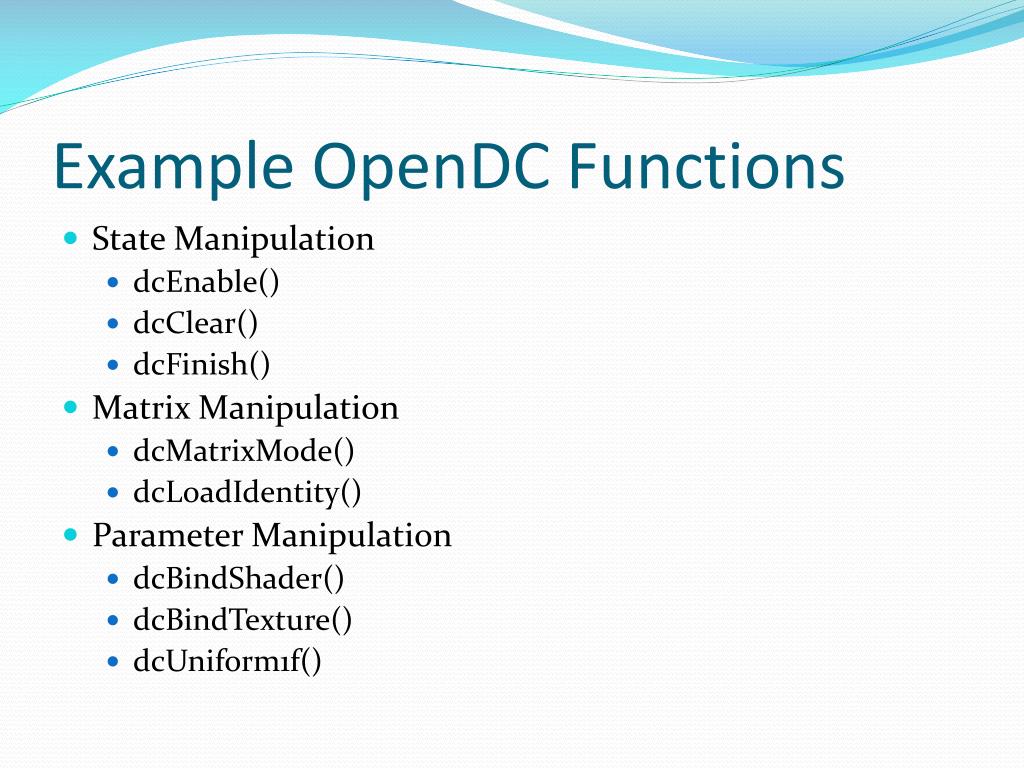 Example OpenDC Functions

- State Manipulation
  - dcEnable()
  - dcClear()
  - dcFinish()
- Matrix Manipulation
  - dcMatrixMode()
  - dcLoadIdentity()
- Parameter Manipulation
  - dcBindShader()
  - dcBindTexture()
  - dcUniform1f()